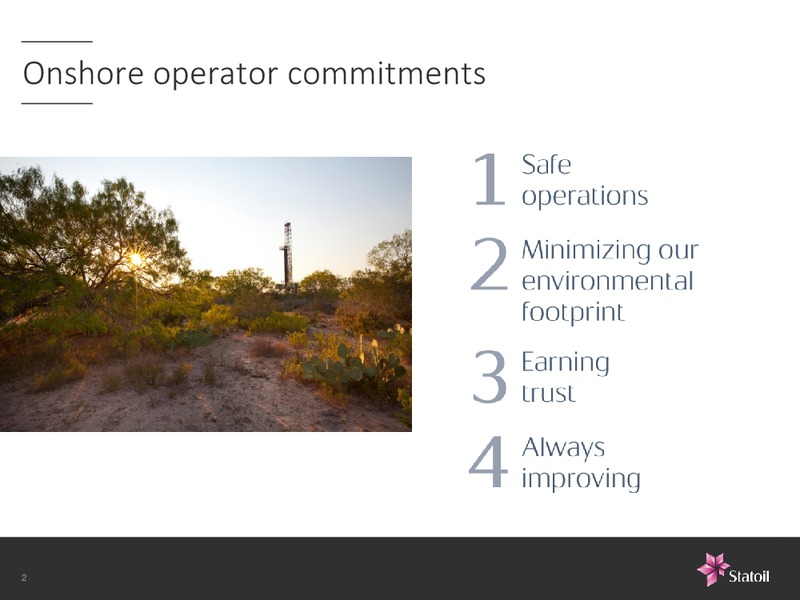 Onshore operator commitments

1 Safe operations

2 Minimizing our environmental footprint

3 Earning trust

4 Always improving

2

Statoil